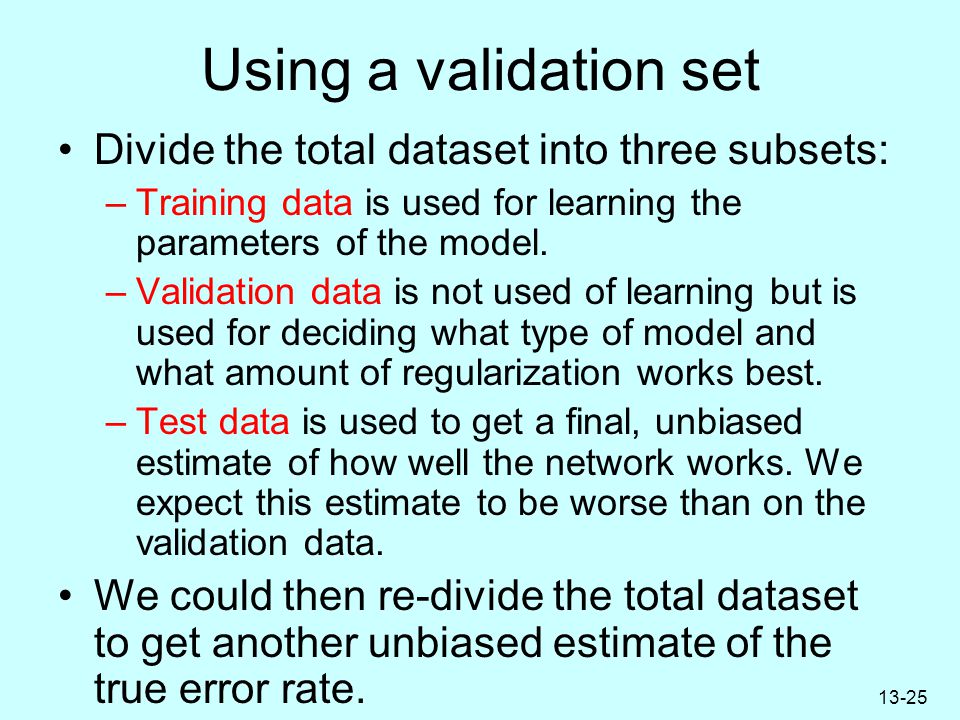 Using a validation set

• Divide the total dataset into three subsets:

– Training data is used for learning the parameters of the model.

– Validation data is not used of learning but is used for deciding what type of model and what amount of regularization works best.

– Test data is used to get a final, unbiased estimate of how well the network works. We expect this estimate to be worse than on the validation data.

• We could then re-divide the total dataset to get another unbiased estimate of the true error rate.

13-25